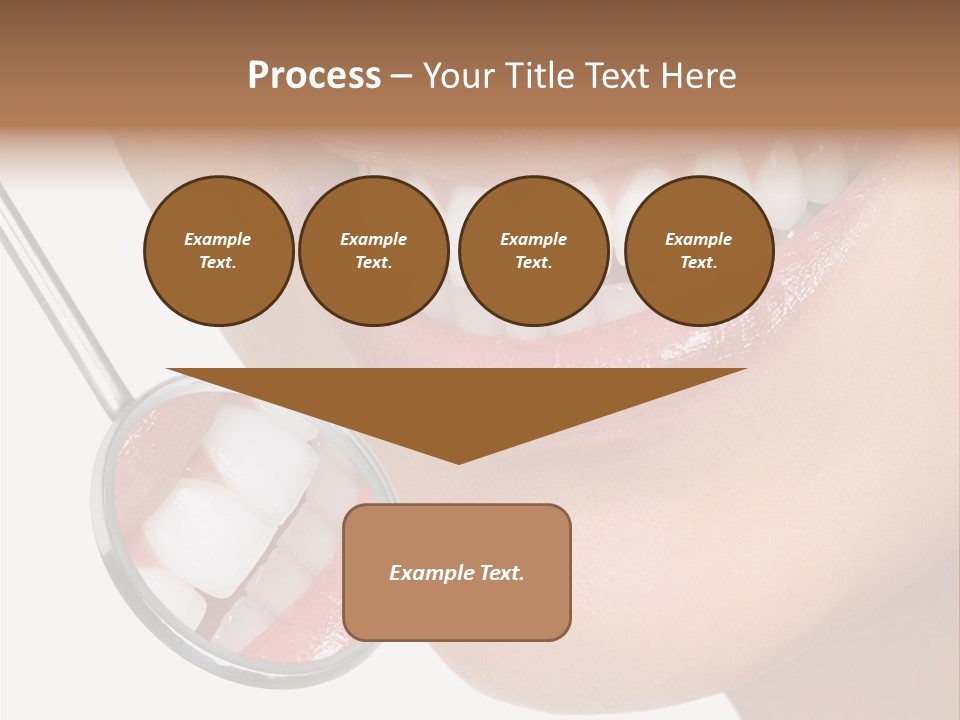 Process – Your Title Text Here

Example Text.

Example Text.

Example Text.

Example Text.

Example Text.